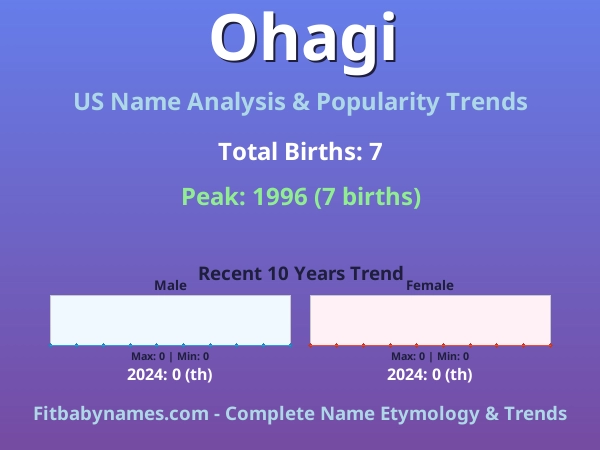 Ohagi

US Name Analysis & Popularity Trends

Total Births: 7

Peak: 1996 (7 births)

Recent 10 Years Trend

Male

Max: 0 | Min: 0

2024: 0 (th)

Female

Max: 0 | Min: 0

2024: 0 (th)

Fitbabynames.com - Complete Name Etymology & Trends